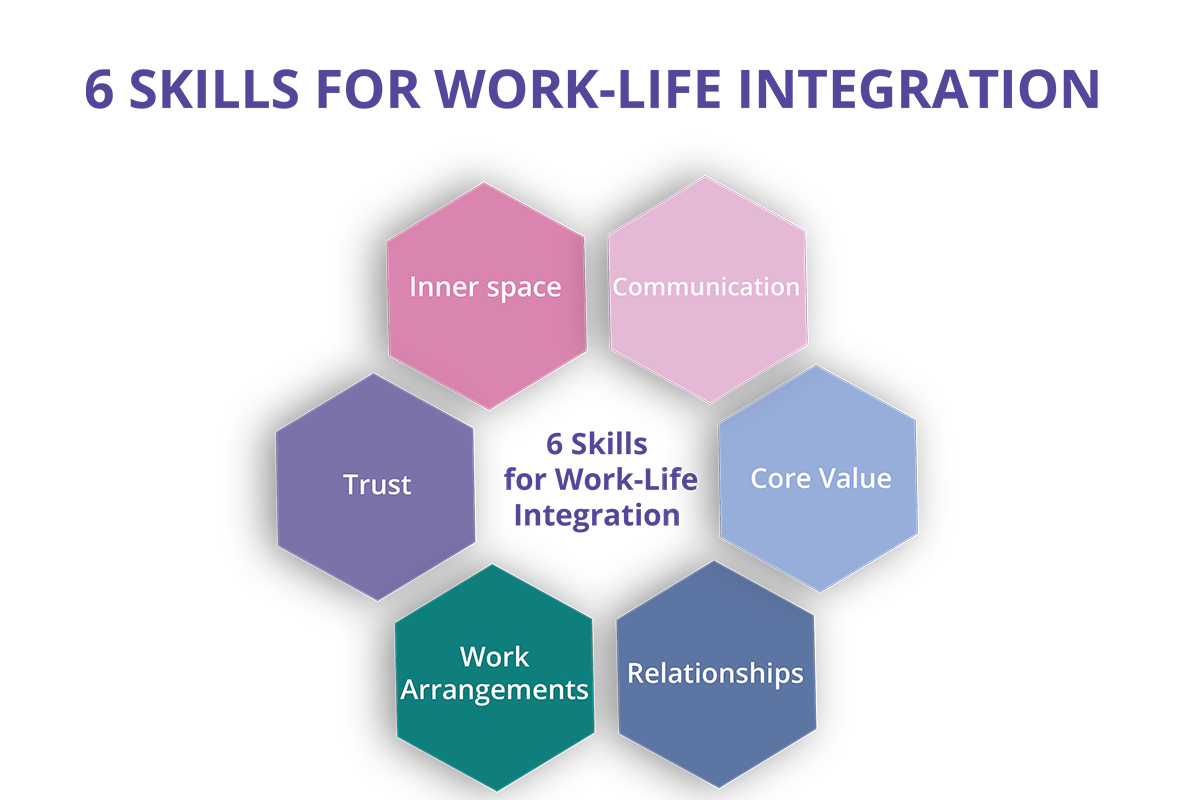 6 SKILLS FOR WORK-LIFE INTEGRATION

Inner space

Communication

Trust

6 Skills for Work-Life Integration

Core Value

Work Arrangements

Relationships